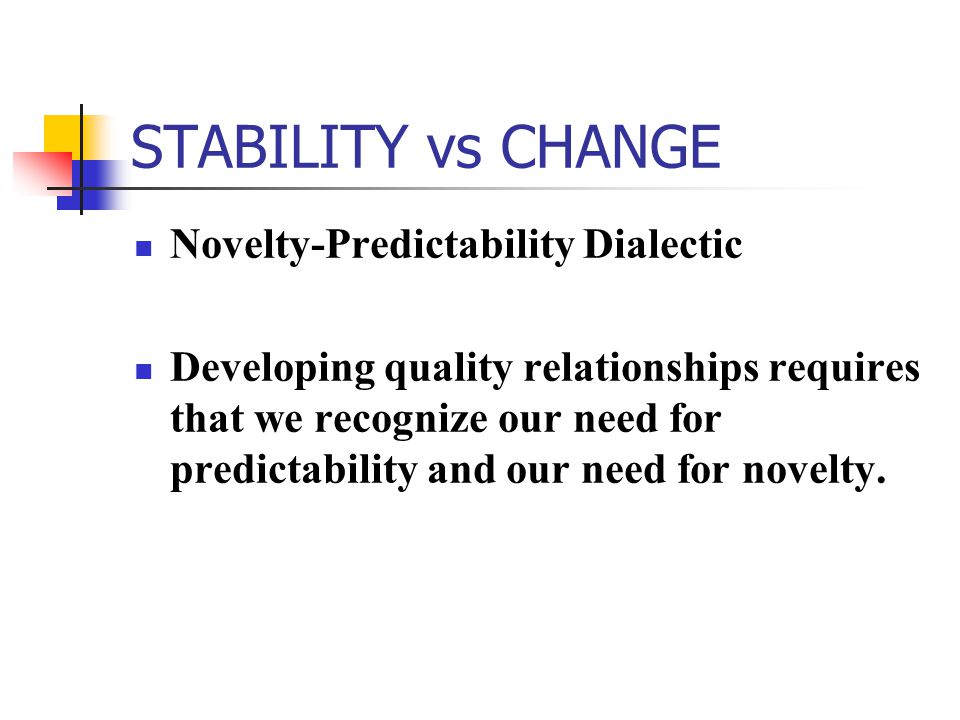 STABILITY vs CHANGE

Novelty-Predictability Dialectic

Developing quality relationships requires that we recognize our need for predictability and our need for novelty.